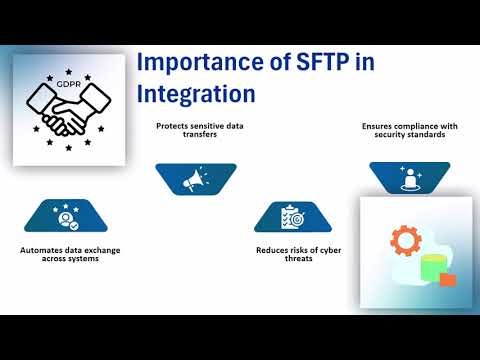 GDPR

Importance of SFTP in Integration

Protects sensitive data transfers

Ensures compliance with security standards

Automates data exchange across systems

Reduces risks of cyber threats